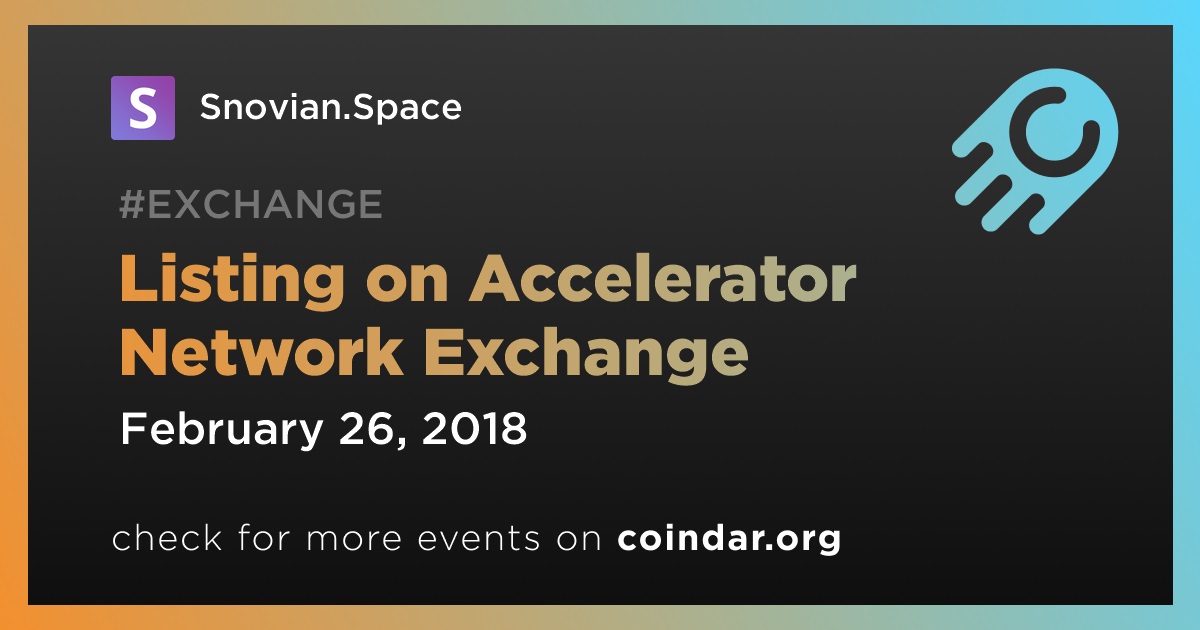 S Snovian.Space

#EXCHANGE

Listing on Accelerator Network Exchange

February 26, 2018

check for more events on coindar.org